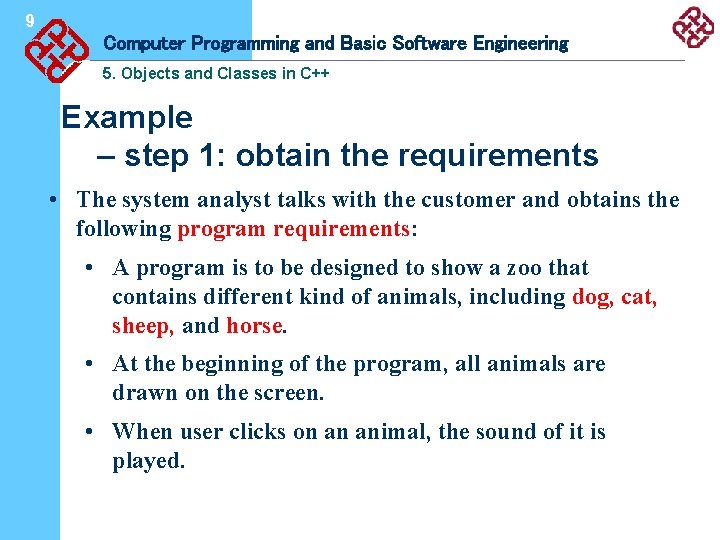 9

Computer Programming and Basic Software Engineering

5. Objects and Classes in C++

Example
– step 1: obtain the requirements

• The system analyst talks with the customer and obtains the following program requirements:

• A program is to be designed to show a zoo that contains different kind of animals, including dog, cat, sheep, and horse.

• At the beginning of the program, all animals are drawn on the screen.

• When user clicks on an animal, the sound of it is played.